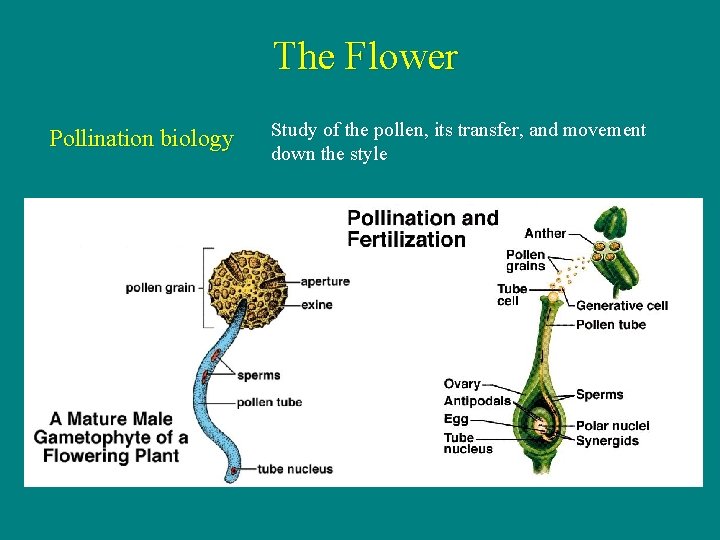 The Flower

Pollination biology

Study of the pollen, its transfer, and movement down the style

pollen grain
aperture
exine
sperms
pollen tube
tube nucleus

A Mature Male Gametophyte of a Flowering Plant

Pollination and Fertilization

Anther
Pollen grains
Tube cell
Generative cell
Pollen tube
Ovary
Antipodals
Egg
Tube nucleus
Sperms
Polar nuclei
Synergids